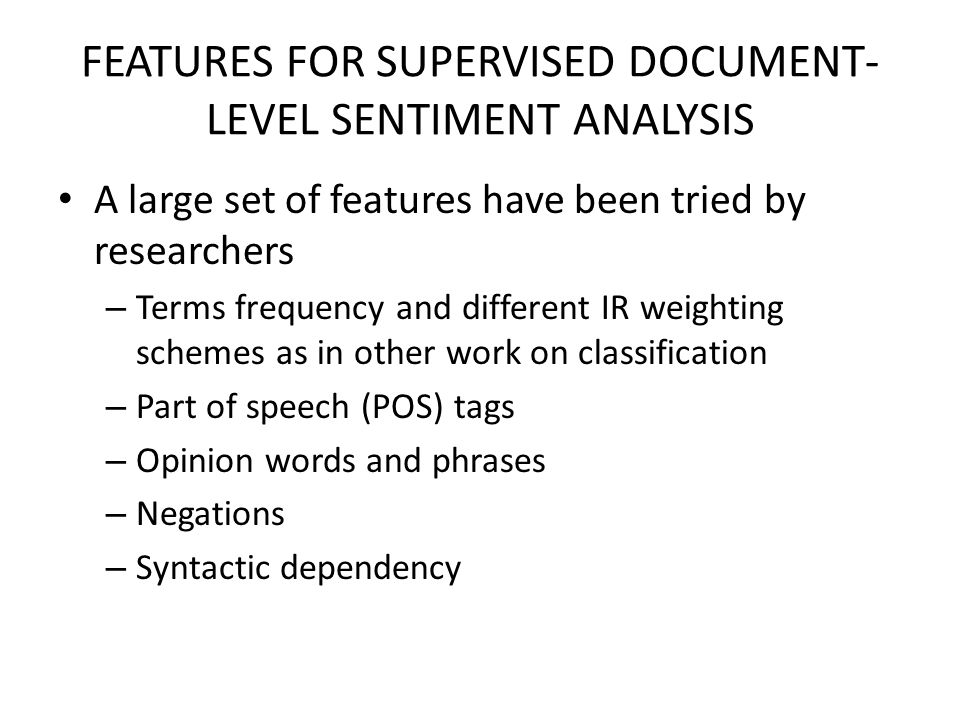 FEATURES FOR SUPERVISED DOCUMENT-LEVEL SENTIMENT ANALYSIS

• A large set of features have been tried by researchers
– Terms frequency and different IR weighting schemes as in other work on classification
– Part of speech (POS) tags
– Opinion words and phrases
– Negations
– Syntactic dependency